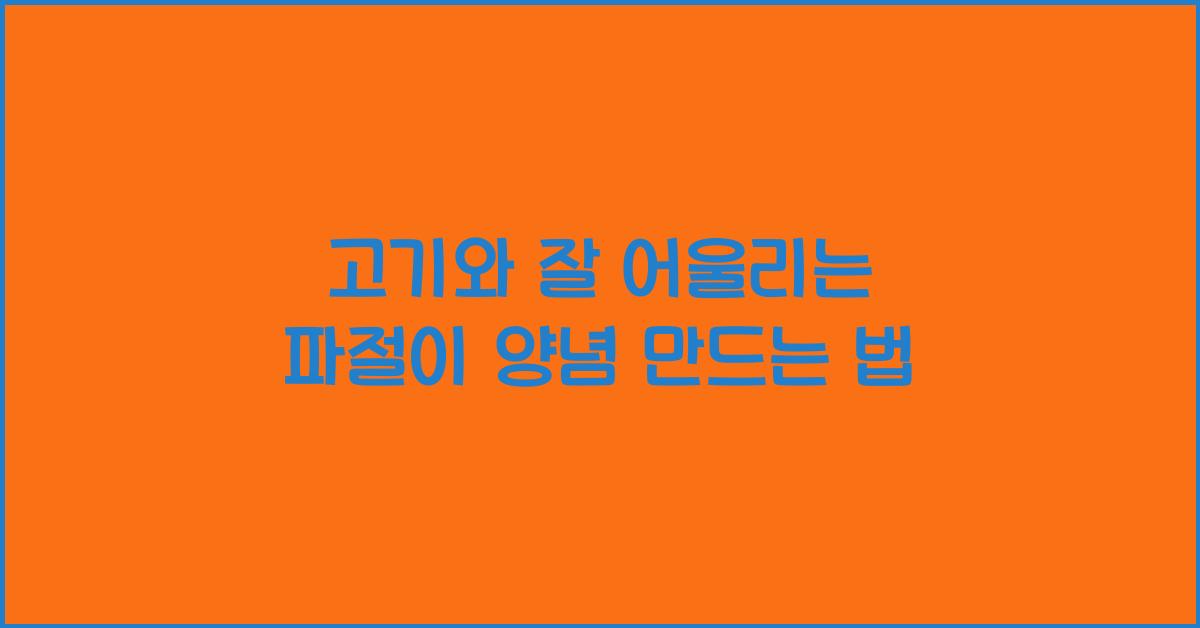 고기와 잘 어울리는
파절이 양념 만드는 법